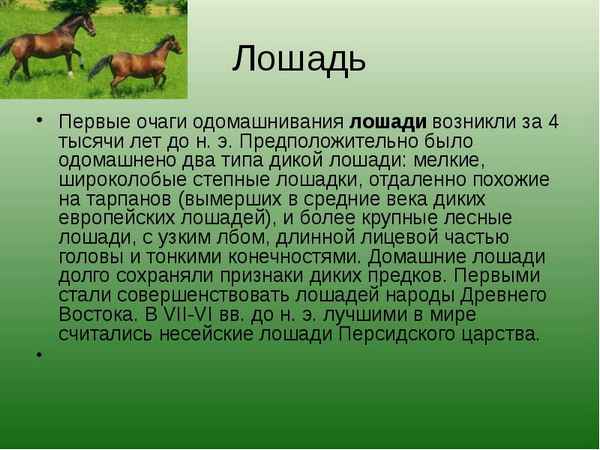 Лошадь

• Первые очаги одомашнивания **лошади** возникли за 4 тысячи лет до н. э. Предположительно было одомашнено два типа дикой лошади: мелкие, широколобые степные лошадки, отдаленно похожие на тарпанов (вымерших в средние века диких европейских лошадей), и более крупные лесные лошади, с узким лбом, длинной лицевой частью головы и тонкими конечностями. Домашние лошади долго сохраняли признаки диких предков. Первыми стали совершенствовать лошадей народы Древнего Востока. В VII-VI вв. до н. э. лучшими в мире считались несейские лошади Персидского царства.

•